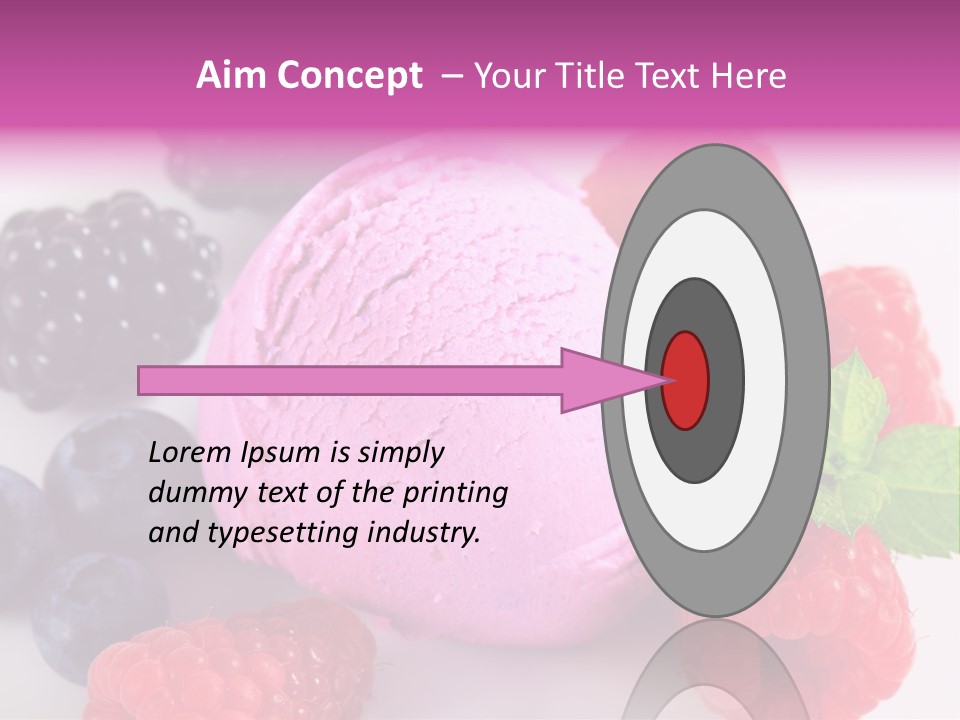 Aim Concept – Your Title Text Here

Lorem Ipsum is simply dummy text of the printing and typesetting industry.